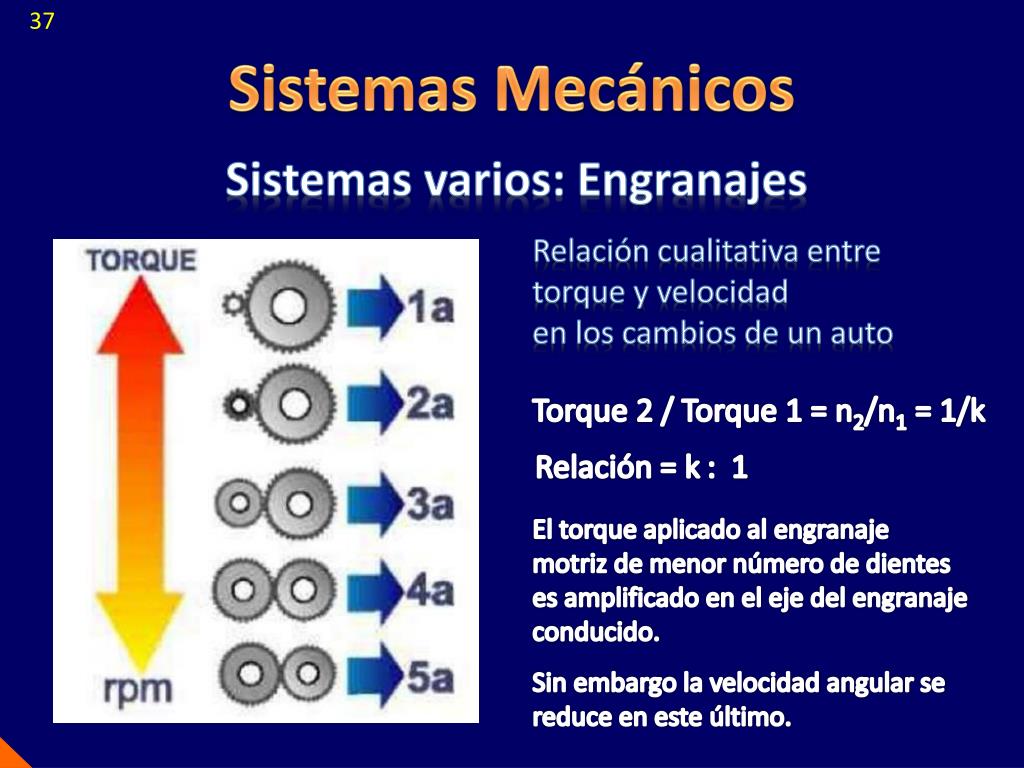 37

Sistemas Mecánicos

Sistemas varios: Engranajes

TORQUE

1a

2a

3a

4a

5a

rpm

Relación cualitativa entre torque y velocidad en los cambios de un auto

Torque 2 / Torque 1 = $n_2/n_1$ = 1/k

Relación = k : 1

El torque aplicado al engranaje motriz de menor número de dientes es amplificado en el eje del engranaje conducido.

Sin embargo la velocidad angular se reduce en este último.